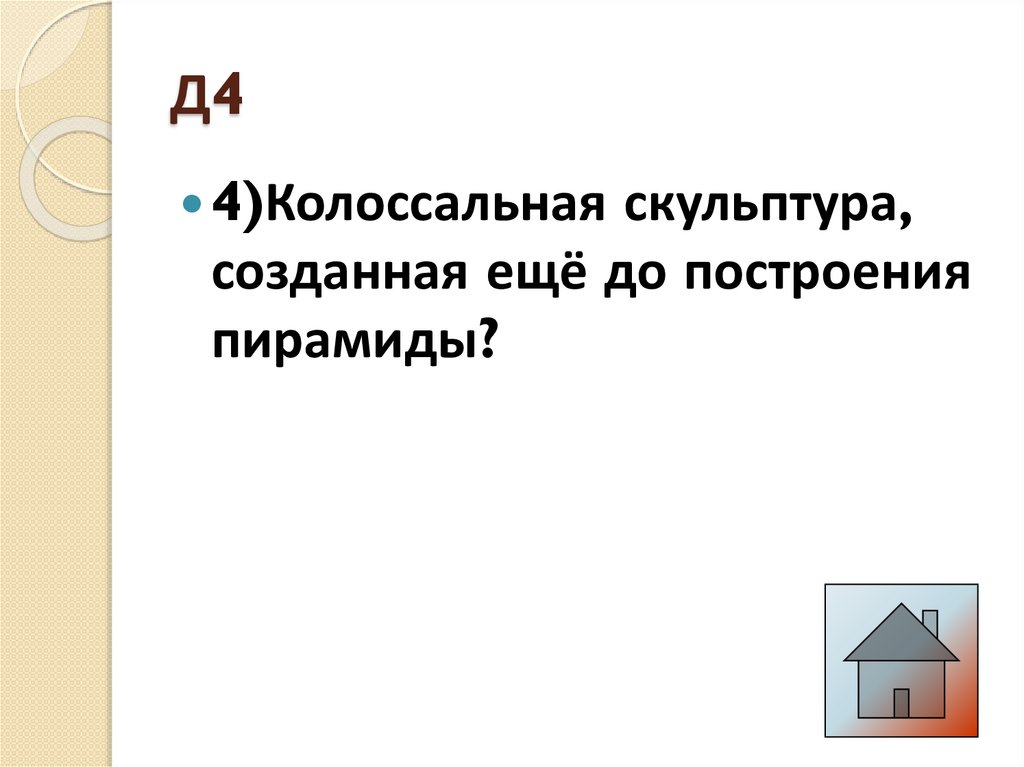 Д4

4)Колоссальная скульптура, созданная ещё до построения пирамиды?